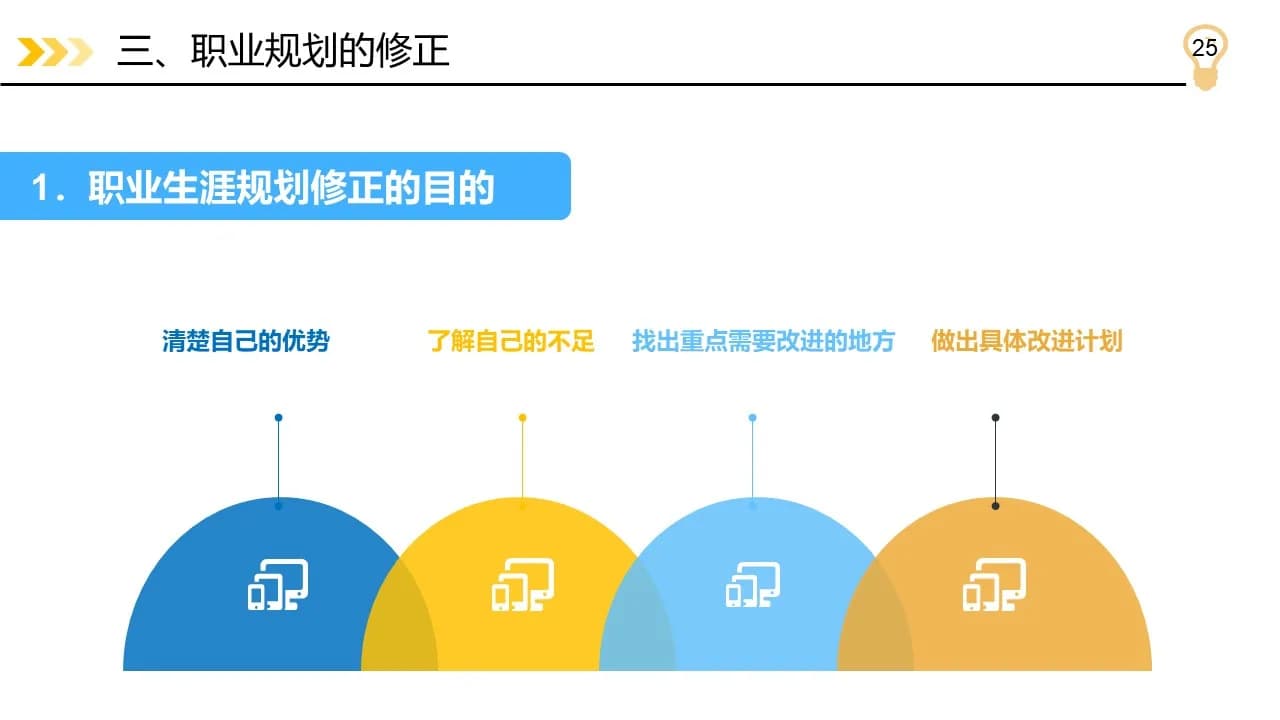 三、职业规划的修正

25

1．职业生涯规划修正的目的

清楚自己的优势

了解自己的不足

找出重点需要改进的地方

做出具体改进计划